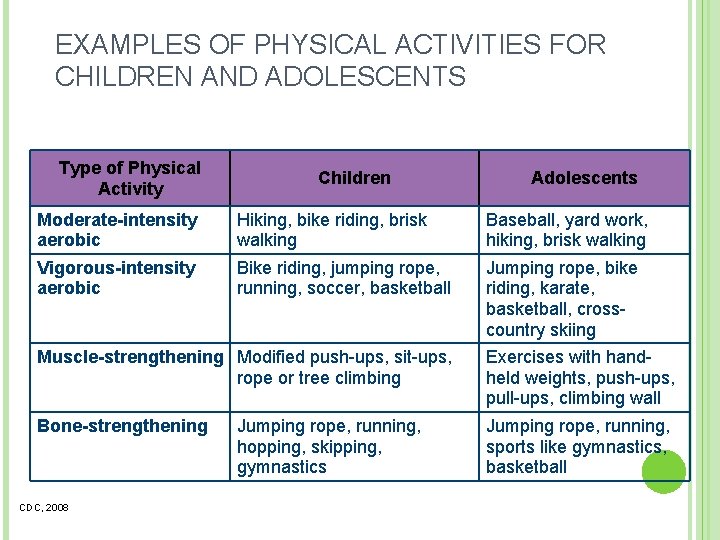 EXAMPLES OF PHYSICAL ACTIVITIES FOR CHILDREN AND ADOLESCENTS

| Type of Physical Activity | Children | Adolescents |
|---|---|---|
| Moderate-intensity aerobic | Hiking, bike riding, brisk walking | Baseball, yard work, hiking, brisk walking |
| Vigorous-intensity aerobic | Bike riding, jumping rope, running, soccer, basketball | Jumping rope, bike riding, karate, basketball, cross-country skiing |
| Muscle-strengthening | Modified push-ups, sit-ups, rope or tree climbing | Exercises with hand-held weights, push-ups, pull-ups, climbing wall |
| Bone-strengthening | Jumping rope, running, hopping, skipping, gymnastics | Jumping rope, running, sports like gymnastics, basketball |

CDC, 2008